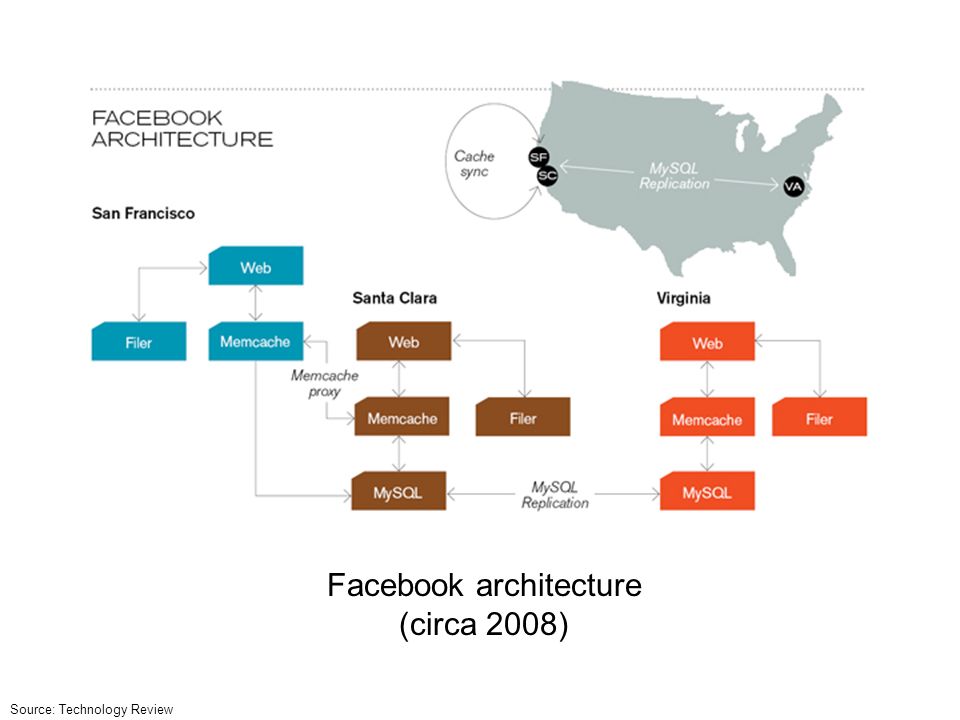 FACEBOOK ARCHITECTURE

Cache sync

SF

SC

MySQL Replication

VA

San Francisco

Web

Filer

Memcache

Memcache proxy

Santa Clara

Web

Memcache

Filer

MySQL

MySQL Replication

Virginia

Web

Memcache

Filer

MySQL

Facebook architecture
(circa 2008)

Source: Technology Review